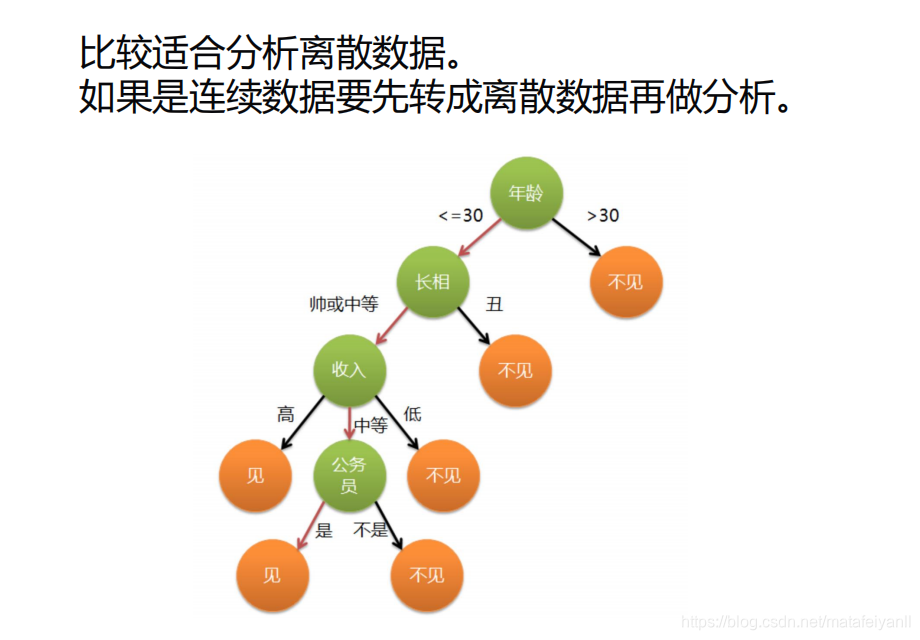 比较适合分析离散数据。
如果是连续数据要先转成离散数据再做分析。

年龄
<=30
>30
长相
不见
帅或中等
丑
收入
不见
高
中等
低
见
公务员
不见
是
不是
见
不见

https://blog.csdn.net/matafeiyanll